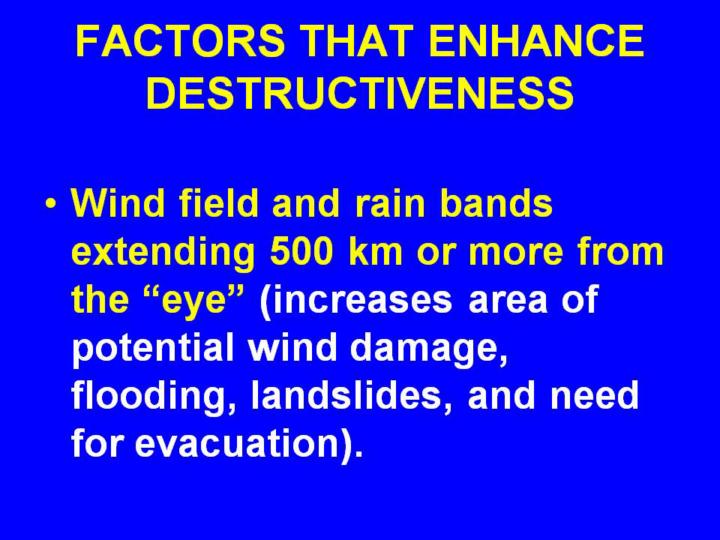 FACTORS THAT ENHANCE DESTRUCTIVENESS

• Wind field and rain bands extending 500 km or more from the “eye” (increases area of potential wind damage, flooding, landslides, and need for evacuation).